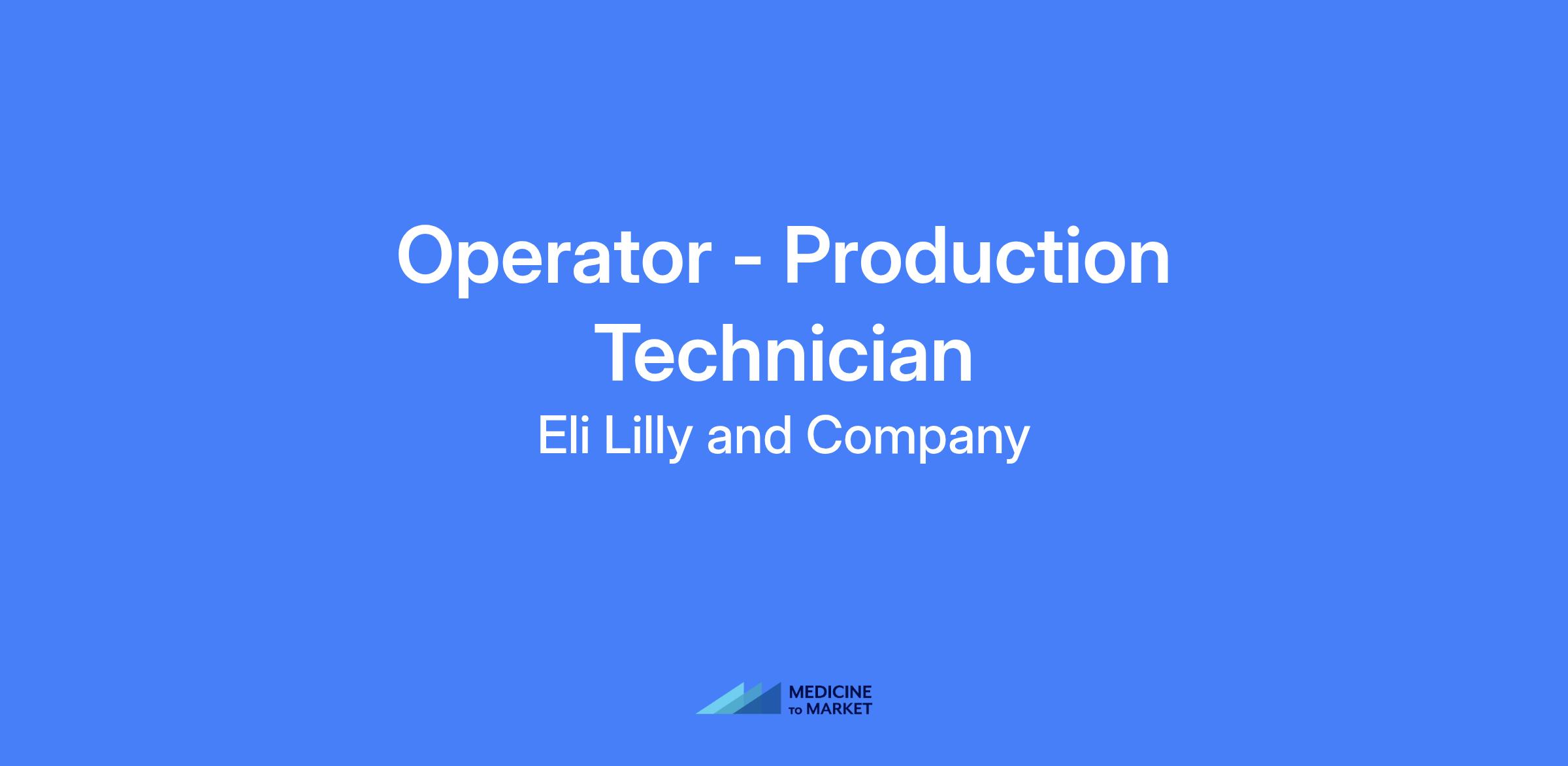 Operator - Production Technician

Eli Lilly and Company

MEDICINE TO MARKET